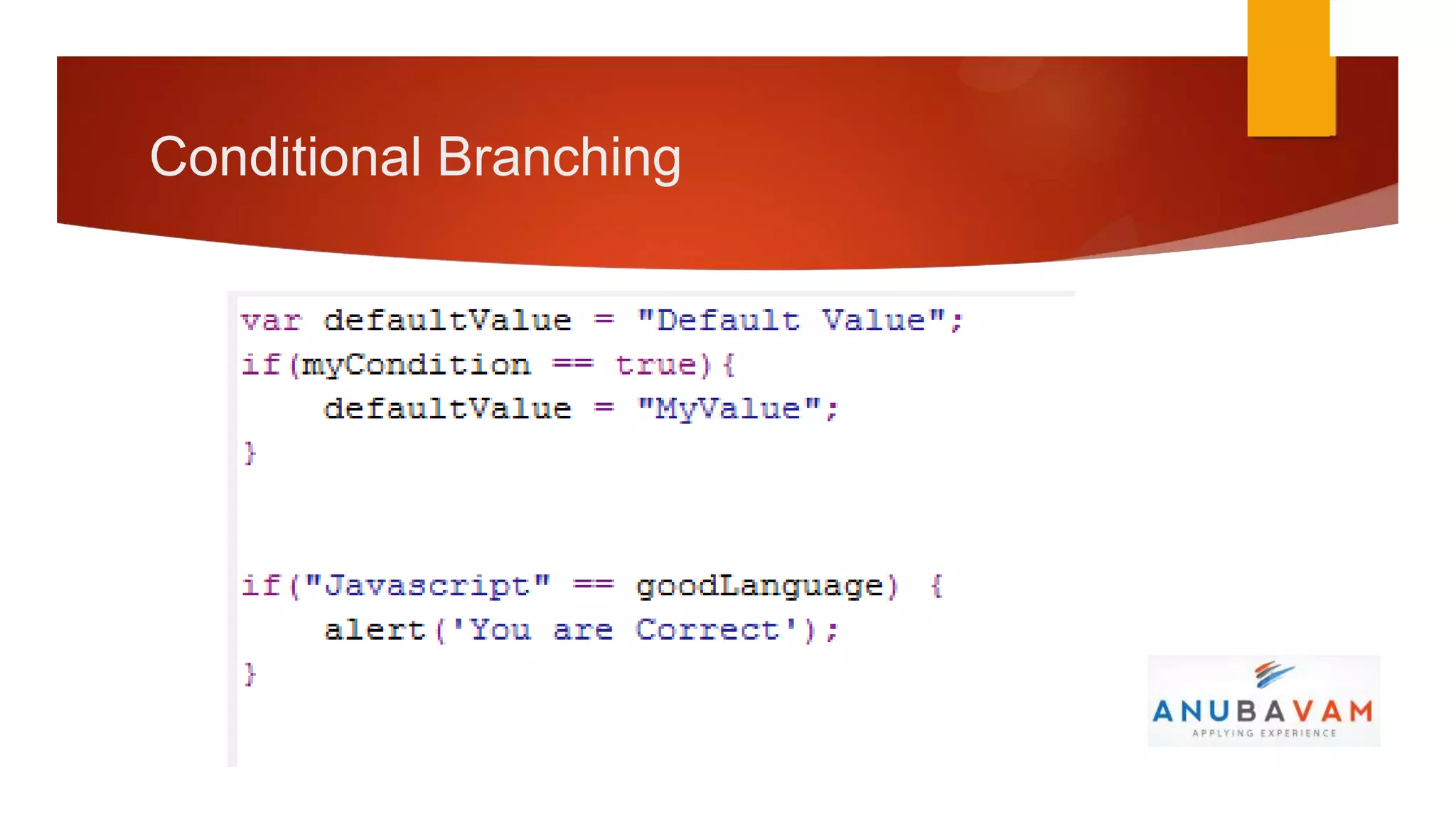 Conditional Branching

var defaultValue = "Default Value";
if(myCondition == true){
    defaultValue = "MyValue";
}

if("Javascript" == goodLanguage) {
    alert('You are Correct');
}

ANUBAVAM
APPLYING EXPERIENCE